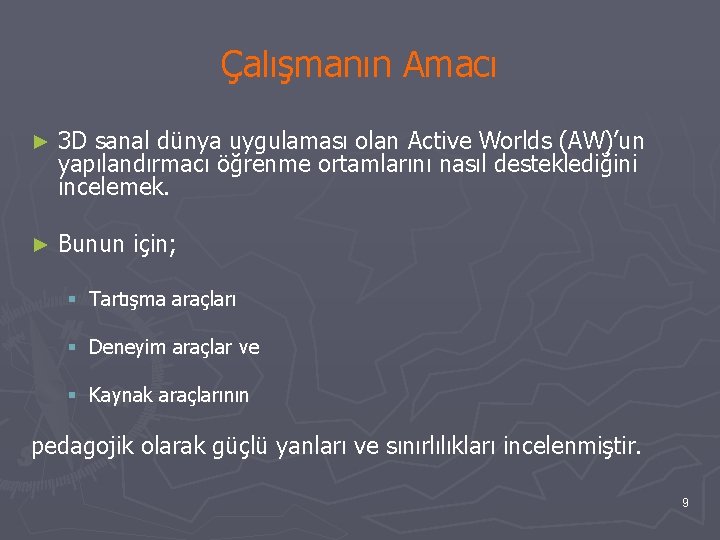 Çalışmanın Amacı

► 3D sanal dünya uygulaması olan Active Worlds (AW)'un yapılandırmacı öğrenme ortamlarını nasıl desteklediğini incelemek.

► Bunun için;

▪ Tartışma araçları

▪ Deneyim araçlar ve

▪ Kaynak araçlarının

pedagojik olarak güçlü yanları ve sınırlılıkları incelenmiştir.

9